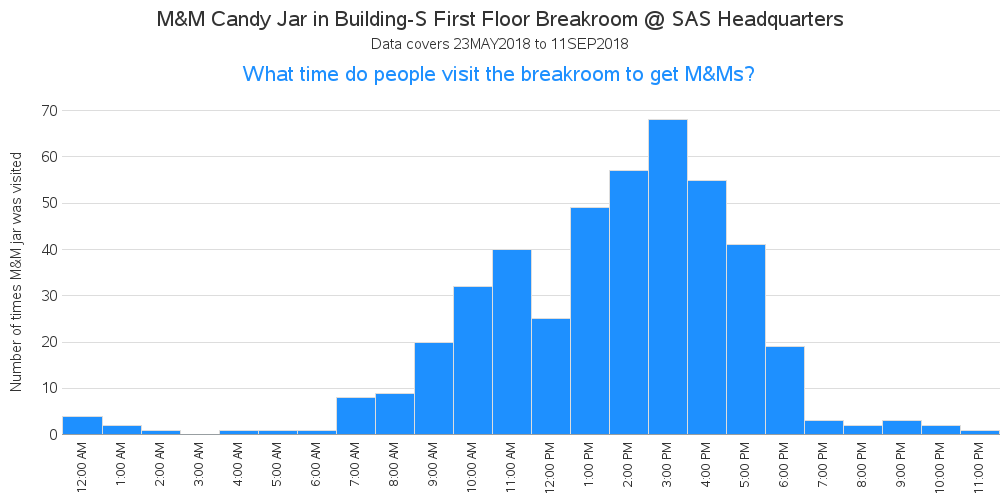 M&M Candy Jar in Building-S First Floor Breakroom @ SAS Headquarters
Data covers 23MAY2018 to 11SEP2018

What time do people visit the breakroom to get M&Ms?

Number of times M&M jar was visited

70
60
50
40
30
20
10
0

12:00 AM
1:00 AM
2:00 AM
3:00 AM
4:00 AM
5:00 AM
6:00 AM
7:00 AM
8:00 AM
9:00 AM
10:00 AM
11:00 AM
12:00 PM
1:00 PM
2:00 PM
3:00 PM
4:00 PM
5:00 PM
6:00 PM
7:00 PM
8:00 PM
9:00 PM
10:00 PM
11:00 PM